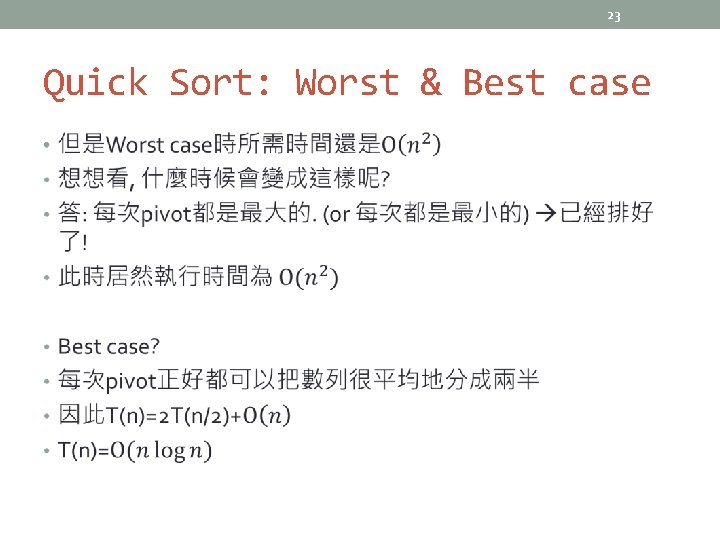 23

Quick Sort: Worst & Best case

• 但是Worst case時所需時間還是$O(n^2)$
• 想想看, 什麼時候會變成這樣呢?
• 答: 每次pivot都是最大的. (or 每次都是最小的) →已經排好了!
• 此時居然執行時間為 $O(n^2)$

• Best case?
• 每次pivot正好都可以把數列很平均地分成兩半
• 因此T(n)=2T(n/2)+$O(n)$
• T(n)=$O(n \log n)$